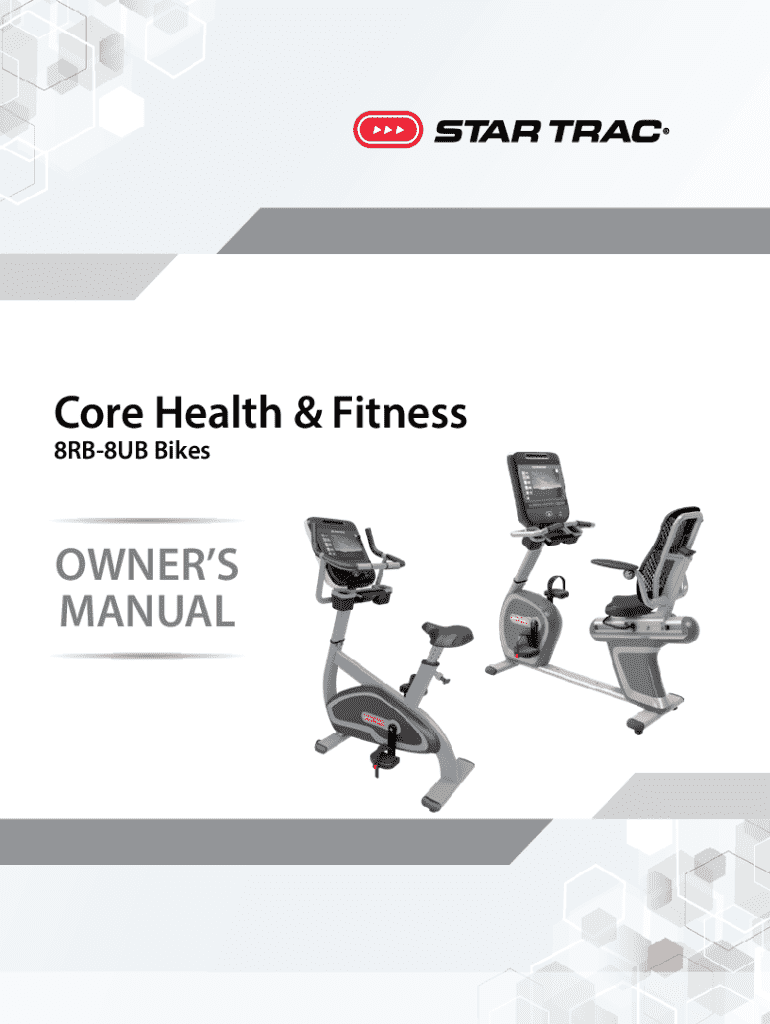 STAR TRAC®

Core Health & Fitness
8RB-8UB Bikes

OWNER'S MANUAL